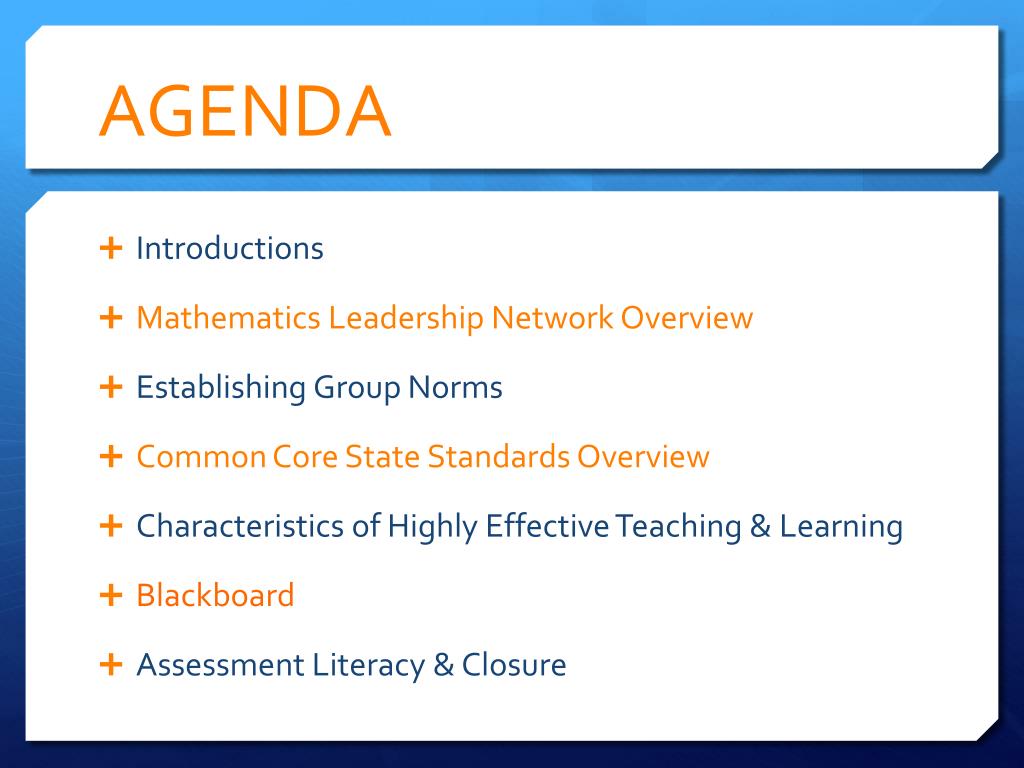 AGENDA

+ Introductions
+ Mathematics Leadership Network Overview
+ Establishing Group Norms
+ Common Core State Standards Overview
+ Characteristics of Highly Effective Teaching & Learning
+ Blackboard
+ Assessment Literacy & Closure